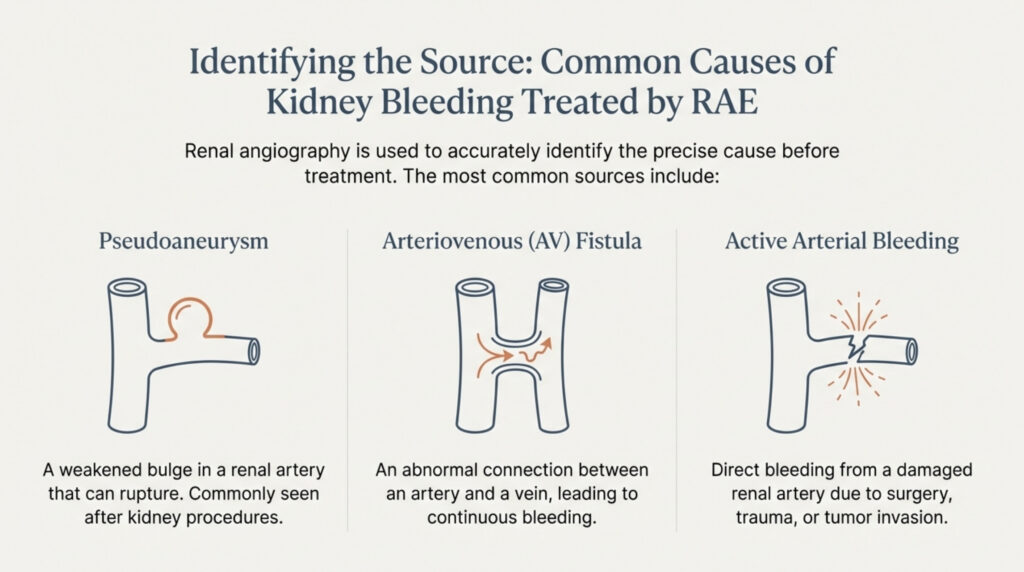 Identifying the Source: Common Causes of Kidney Bleeding Treated by RAE

Renal angiography is used to accurately identify the precise cause before treatment. The most common sources include:

Pseudoaneurysm

A weakened bulge in a renal artery that can rupture. Commonly seen after kidney procedures.

Arteriovenous (AV) Fistula

An abnormal connection between an artery and a vein, leading to continuous bleeding.

Active Arterial Bleeding

Direct bleeding from a damaged renal artery due to surgery, trauma, or tumor invasion.